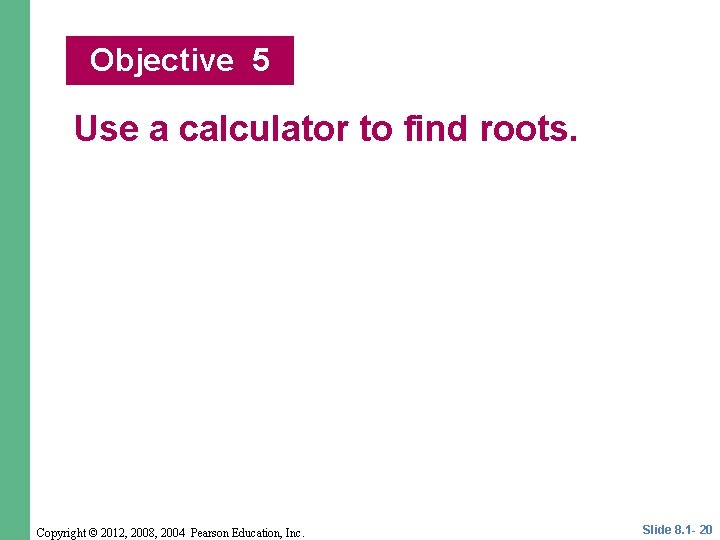 Objective 5

Use a calculator to find roots.

Copyright © 2012, 2008, 2004 Pearson Education, Inc.

Slide 8.1- 20